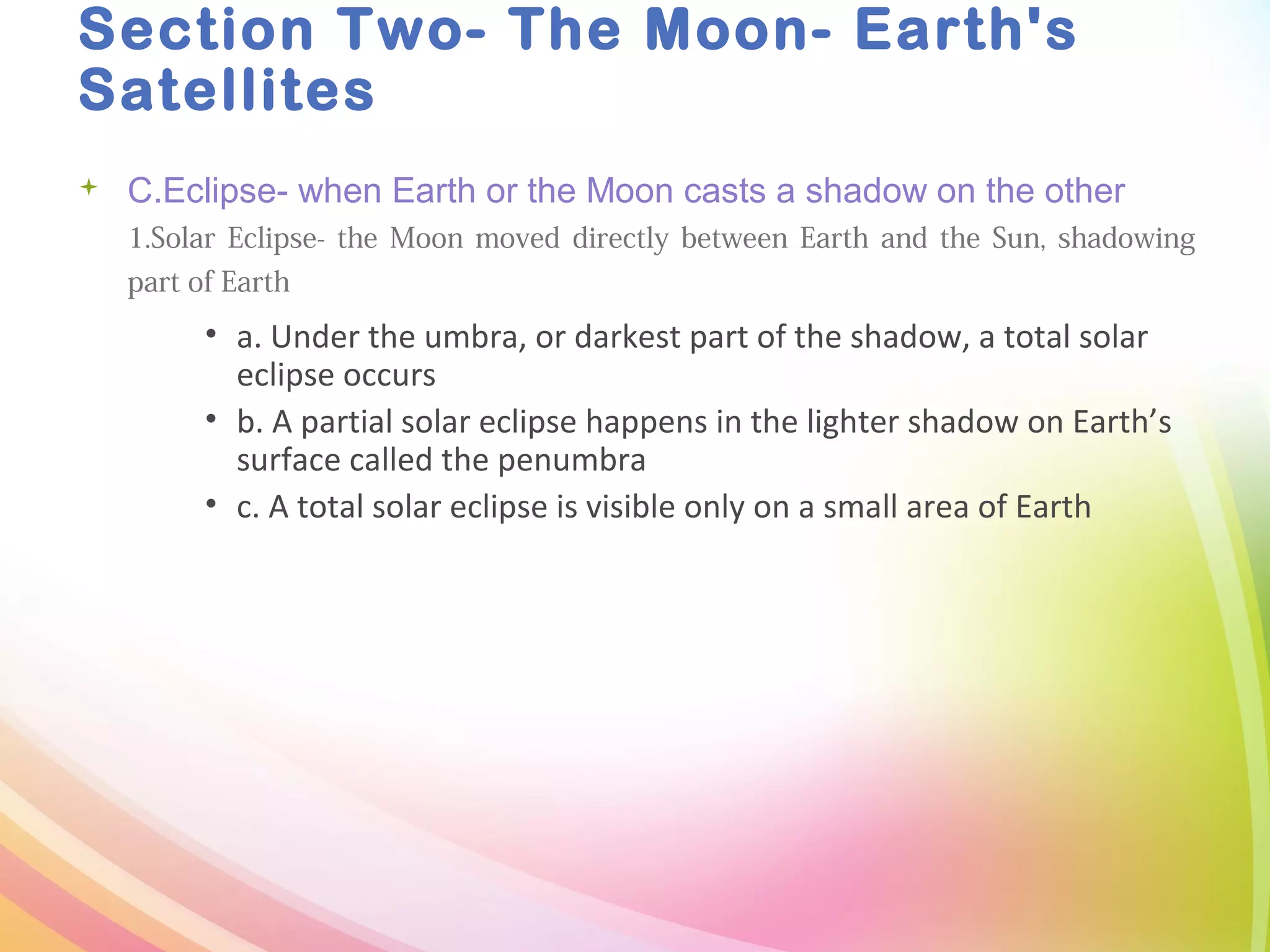 Section Two- The Moon- Earth's Satellites

C.Eclipse- when Earth or the Moon casts a shadow on the other

1.Solar Eclipse- the Moon moved directly between Earth and the Sun, shadowing part of Earth

• a. Under the umbra, or darkest part of the shadow, a total solar eclipse occurs
• b. A partial solar eclipse happens in the lighter shadow on Earth’s surface called the penumbra
• c. A total solar eclipse is visible only on a small area of Earth